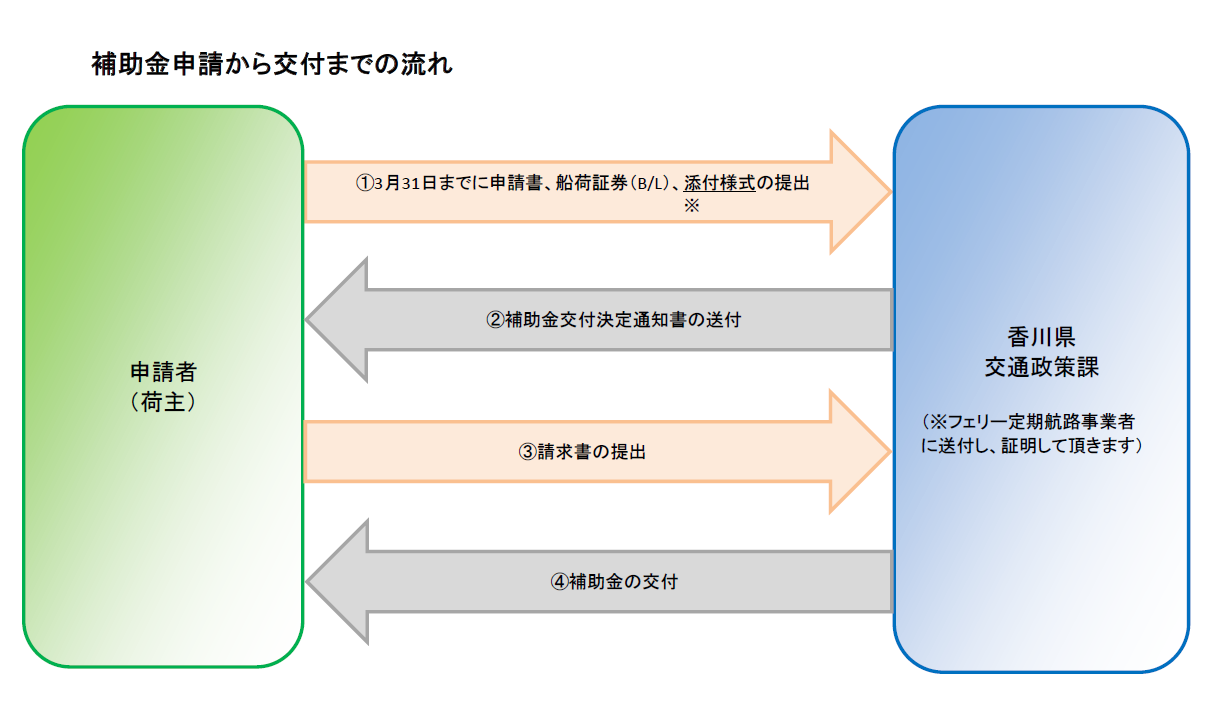 補助金申請から交付までの流れ

申請者
（荷主）

①3月31日までに申請書、船荷証券（B/L）、添付様式の提出
※

②補助金交付決定通知書の送付

③請求書の提出

④補助金の交付

香川県
交通政策課

（※フェリー定期航路事業者に送付し、証明して頂きます）